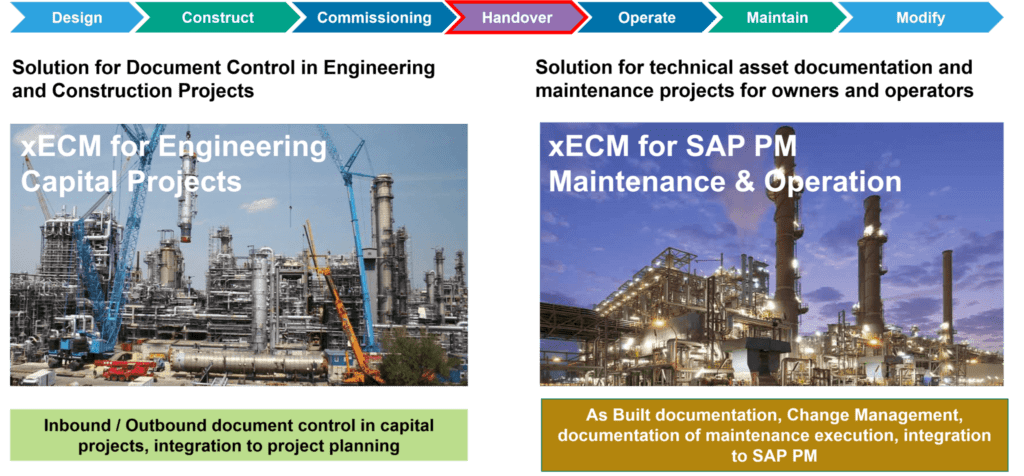 Design Construct Commissioning Handover Operate Maintain Modify

Solution for Document Control in Engineering and Construction Projects

xECM for Engineering Capital Projects

Inbound / Outbound document control in capital projects, integration to project planning

Solution for technical asset documentation and maintenance projects for owners and operators

xECM for SAP PM Maintenance & Operation

As Built documentation, Change Management, documentation of maintenance execution, integration to SAP PM